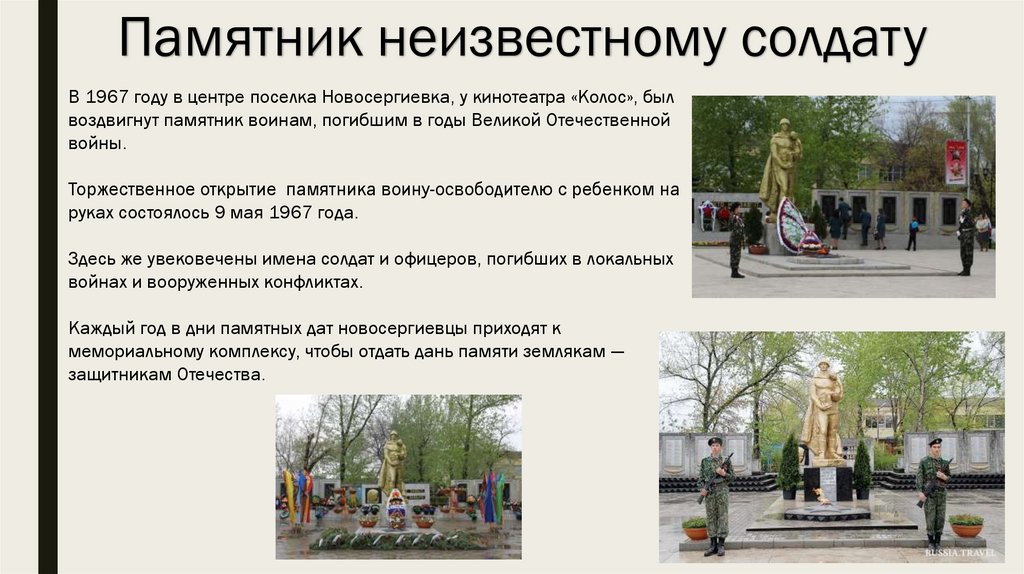 Памятник неизвестному солдату

В 1967 году в центре поселка Новосергиевка, у кинотеатра «Колос», был воздвигнут памятник воинам, погибшим в годы Великой Отечественной войны.

Торжественное открытие памятника воину-освободителю с ребенком на руках состоялось 9 мая 1967 года.

Здесь же увековечены имена солдат и офицеров, погибших в локальных войнах и вооруженных конфликтах.

Каждый год в дни памятных дат новосергиевцы приходят к мемориальному комплексу, чтобы отдать дань памяти землякам — защитникам Отечества.

RUSSIA TRAVEL